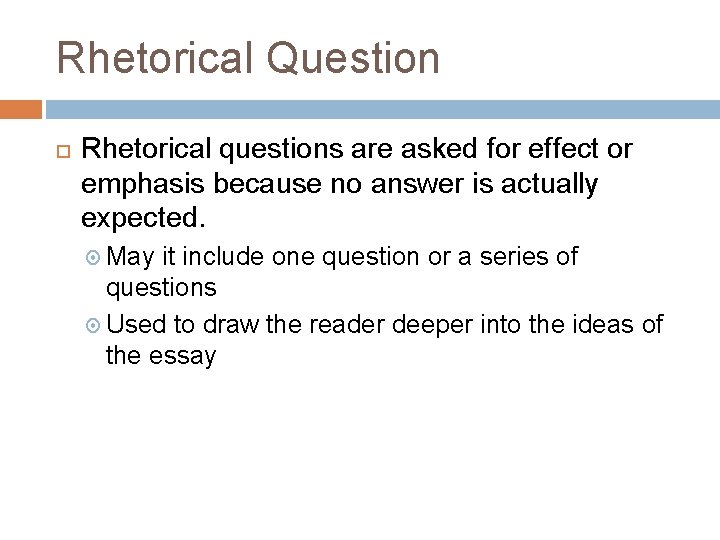 Rhetorical Question

Rhetorical questions are asked for effect or emphasis because no answer is actually expected.

May it include one question or a series of questions

Used to draw the reader deeper into the ideas of the essay